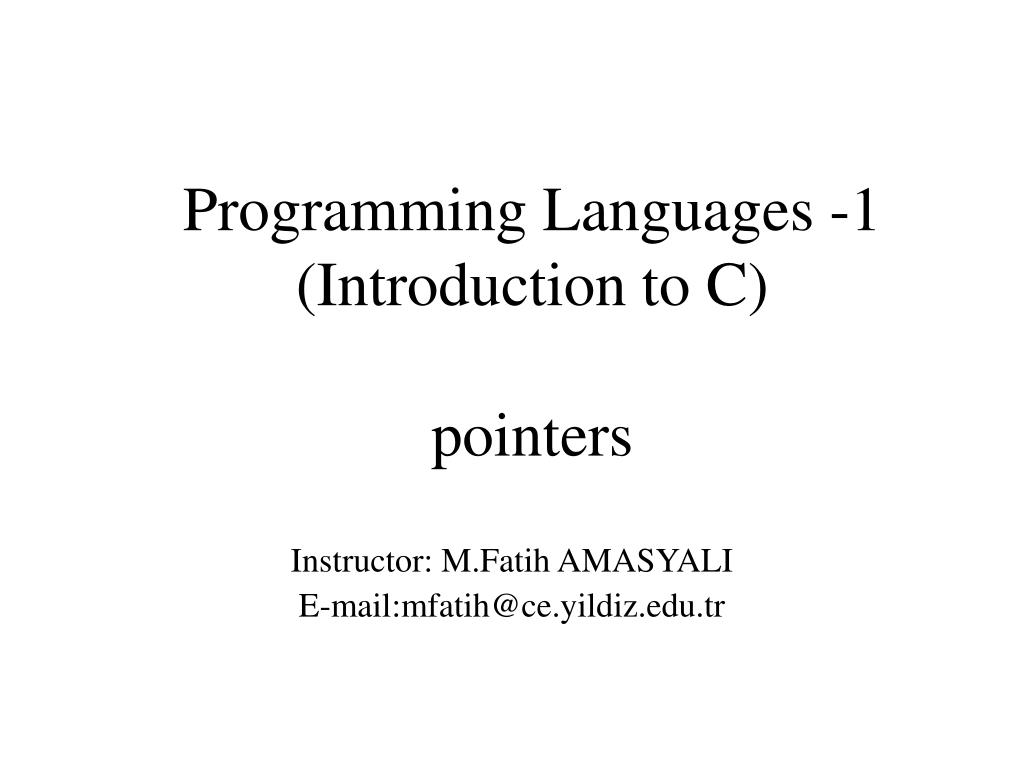 Programming Languages -1
(Introduction to C)

pointers

Instructor: M.Fatih AMASYALI
E-mail:mfatih@ce.yildiz.edu.tr